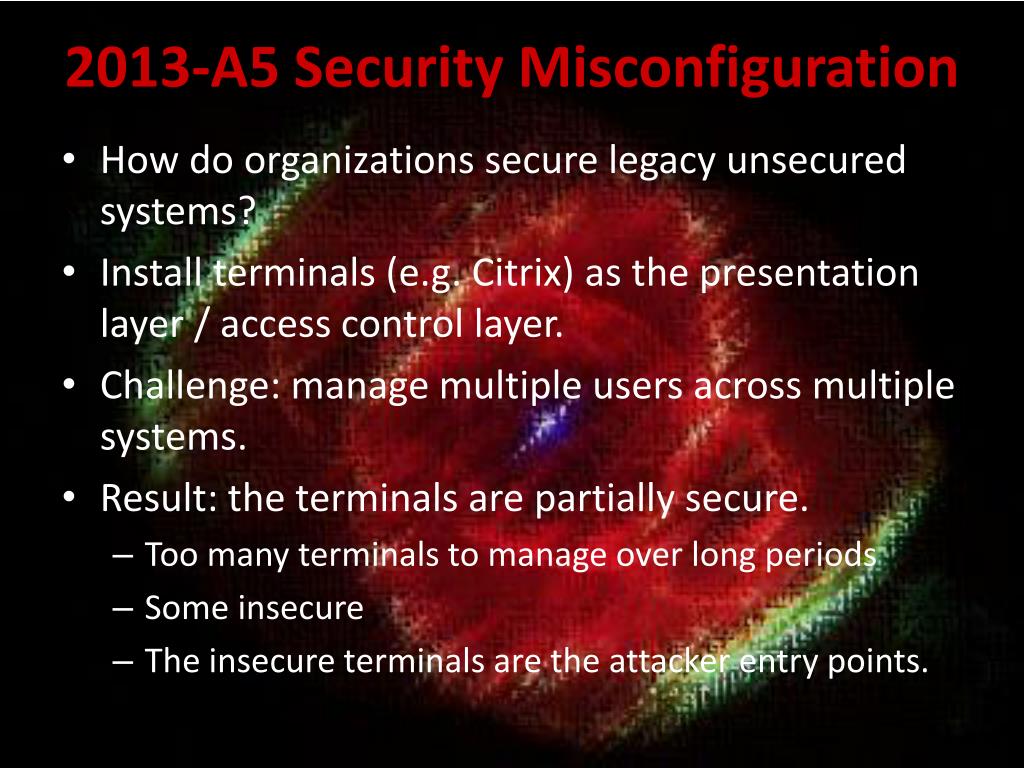 2013-A5 Security Misconfiguration

• How do organizations secure legacy unsecured systems?
• Install terminals (e.g. Citrix) as the presentation layer / access control layer.
• Challenge: manage multiple users across multiple systems.
• Result: the terminals are partially secure.
– Too many terminals to manage over long periods
– Some insecure
– The insecure terminals are the attacker entry points.